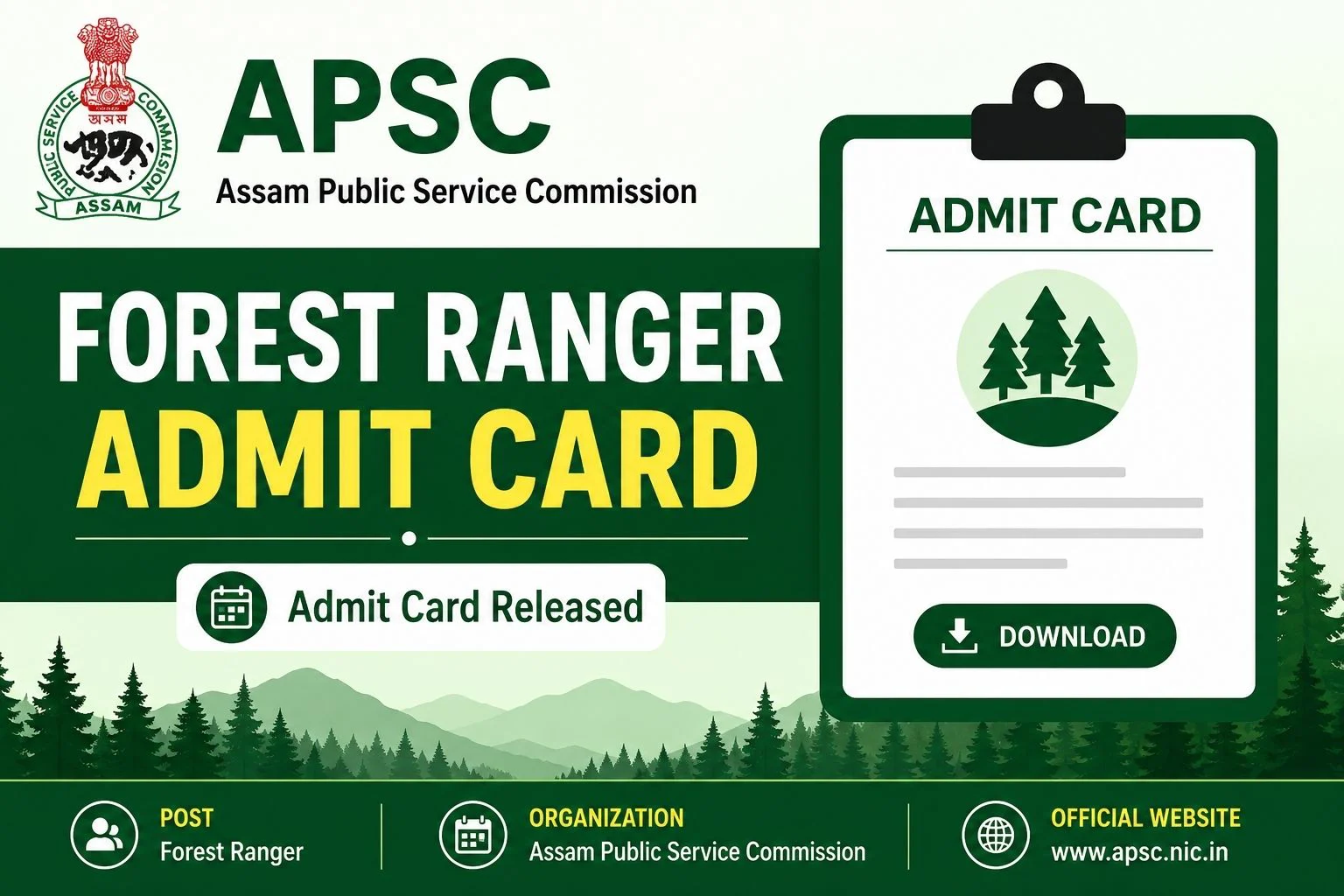 PUBLIC SERVICE COMMISSION
অসম
ASSAM

APSC
Assam Public Service Commission

FOREST RANGER
ADMIT CARD

Admit Card Released

ADMIT CARD

DOWNLOAD

POST
Forest Ranger

ORGANIZATION
Assam Public Service Commission

OFFICIAL WEBSITE
www.apsc.nic.in